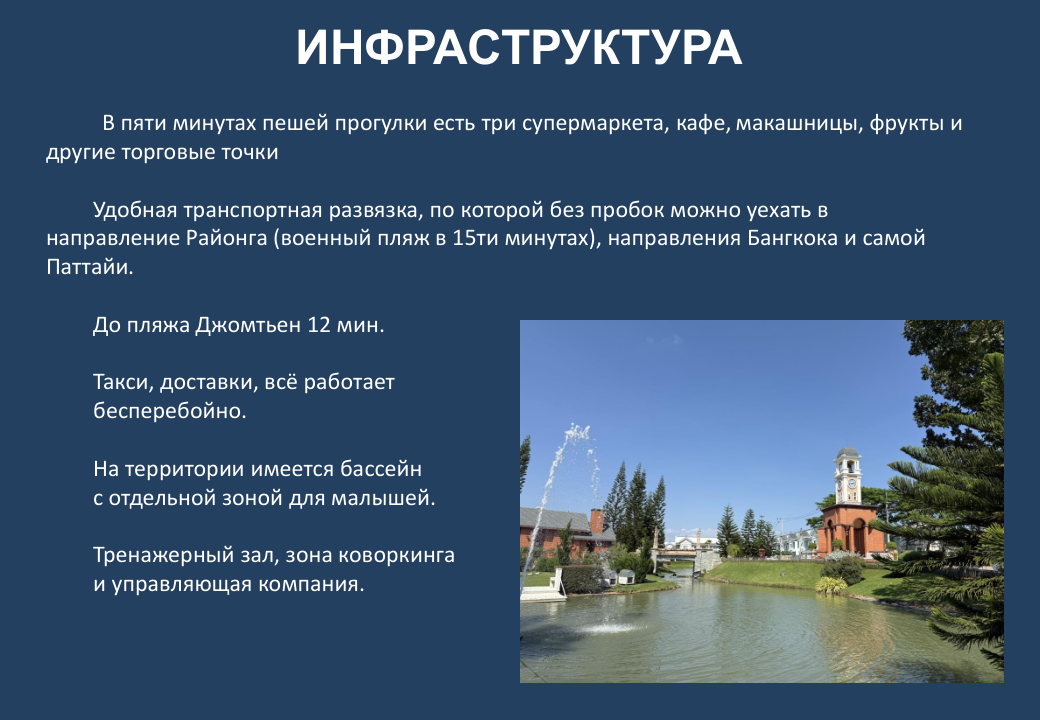 ИНФРАСТРУКТУРА

В пяти минутах пешей прогулки есть три супермаркета, кафе, макашницы, фрукты и другие торговые точки

Удобная транспортная развязка, по которой без пробок можно уехать в направление Районга (военный пляж в 15ти минутах), направления Бангкока и самой Паттайи.

До пляжа Джомтьен 12 мин.

Такси, доставки, всё работает бесперебойно.

На территории имеется бассейн с отдельной зоной для малышей.

Тренажерный зал, зона коворкинга и управляющая компания.